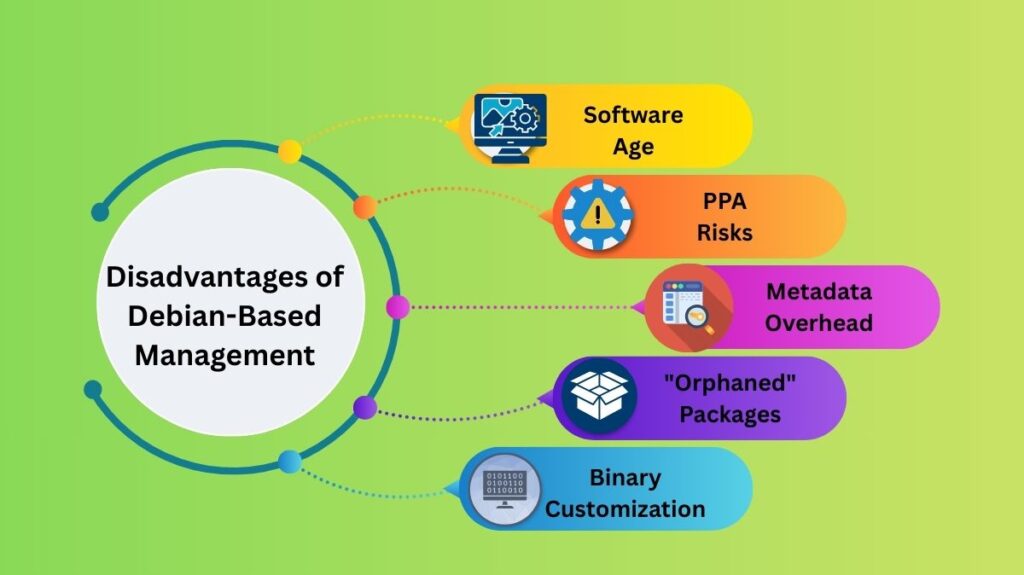 Disadvantages of Debian-Based Management

Software Age

PPA Risks

Metadata Overhead

"Orphaned" Packages

0101100
0100110
0110010

Binary Customization